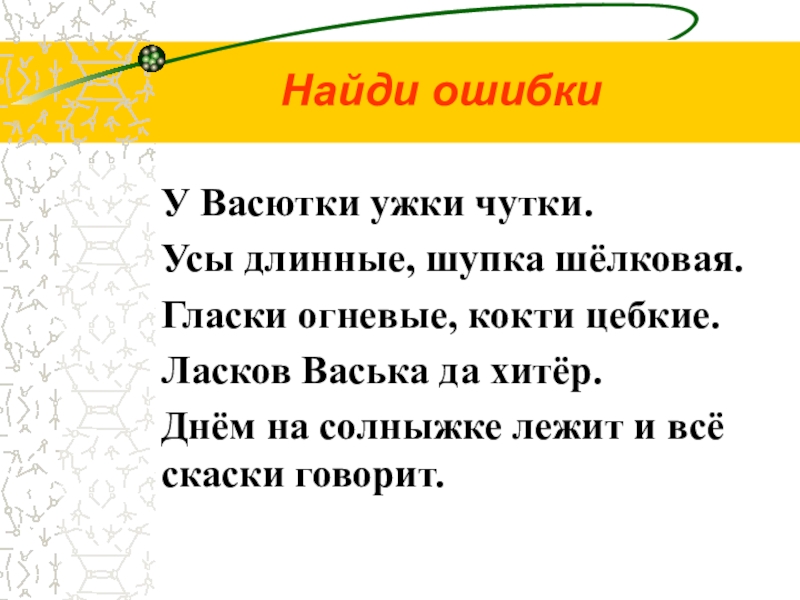 Найди ошибки

У Васютки ужки чутки.

Усы длинные, шупка шёлковая.

Гласки огневые, кокти цебкие.

Ласков Васька да хитёр.

Днём на солныжке лежит и всё скаски говорит.